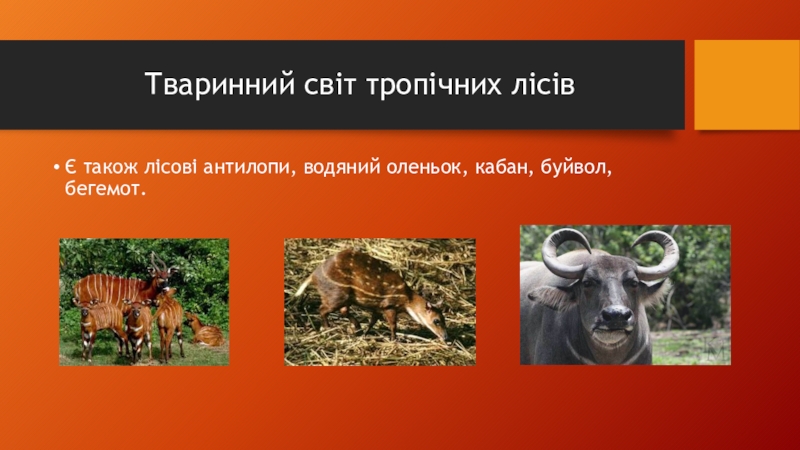 Тваринний світ тропічних лісів

• Є також лісові антилопи, водяний оленьок, кабан, буйвол, бегемот.